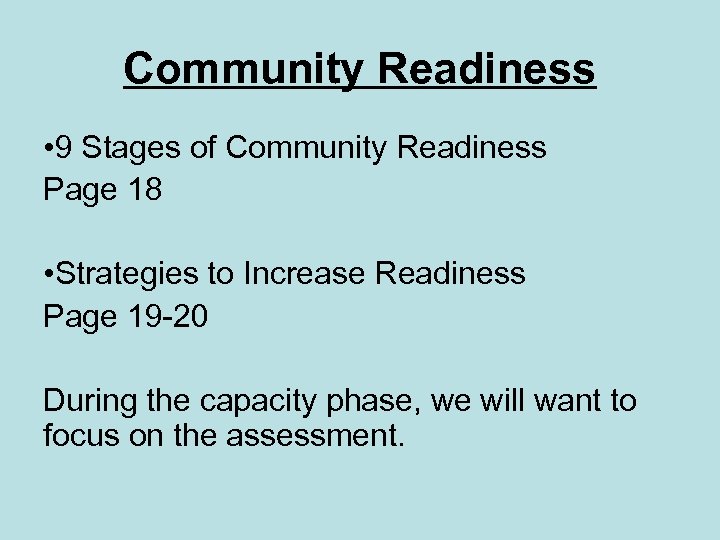 Community Readiness

•9 Stages of Community Readiness
Page 18

•Strategies to Increase Readiness
Page 19-20

During the capacity phase, we will want to focus on the assessment.